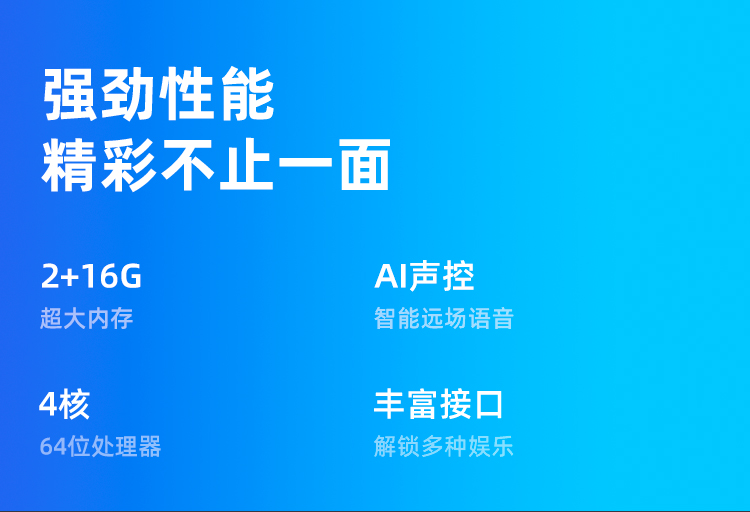 强劲性能
精彩不止一面

2+16G
超大内存

AI声控
智能远场语音

4核
64位处理器

丰富接口
解锁多种娱乐